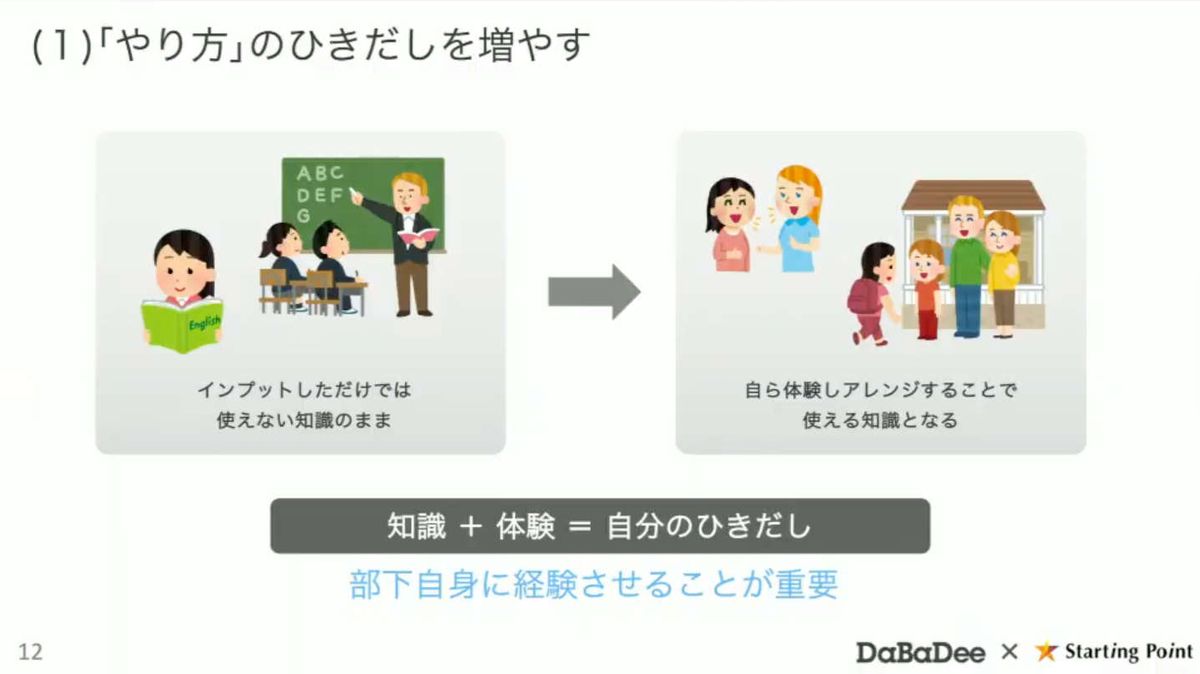 (1)「やり方」のひきだしを増やす

ABC
DEF
G

English

インプットしただけでは
使えない知識のまま

自ら体験しアレンジすることで
使える知識となる

知識 ＋ 体験 ＝ 自分のひきだし

部下自身に経験させることが重要

12

DaBaDee × Starting Point